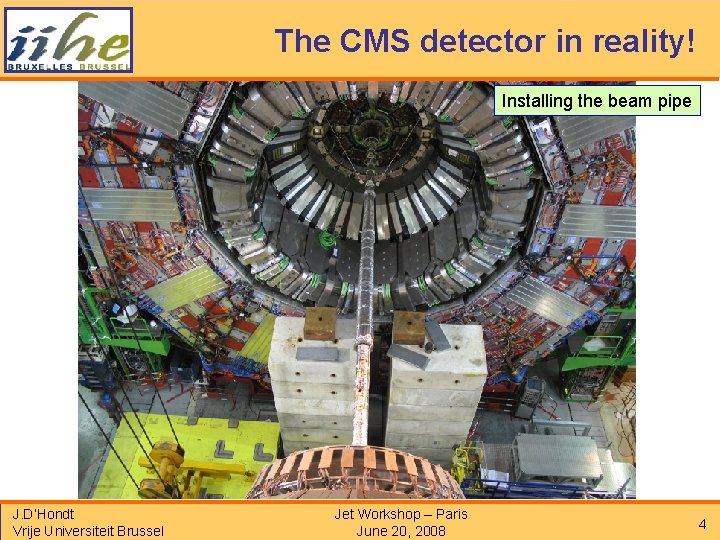 iihe
BRUXELLES BRUSSEL

The CMS detector in reality!

Installing the beam pipe

J.D'Hondt
Vrije Universiteit Brussel

Jet Workshop – Paris
June 20, 2008

4